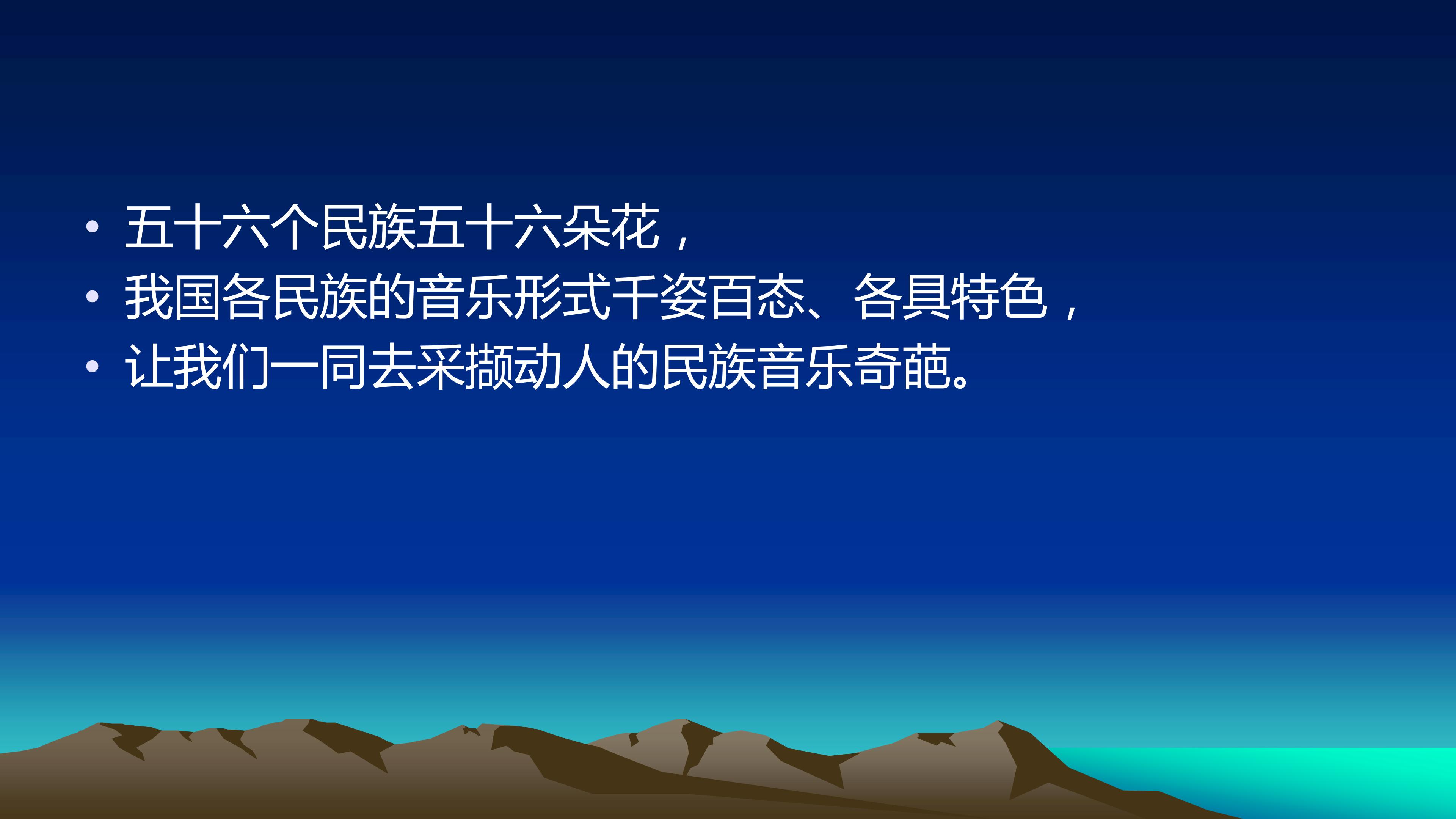 • 五十六个民族五十六朵花，
• 我国各民族的音乐形式千姿百态、各具特色，
• 让我们一同去采撷动人的民族音乐奇葩。